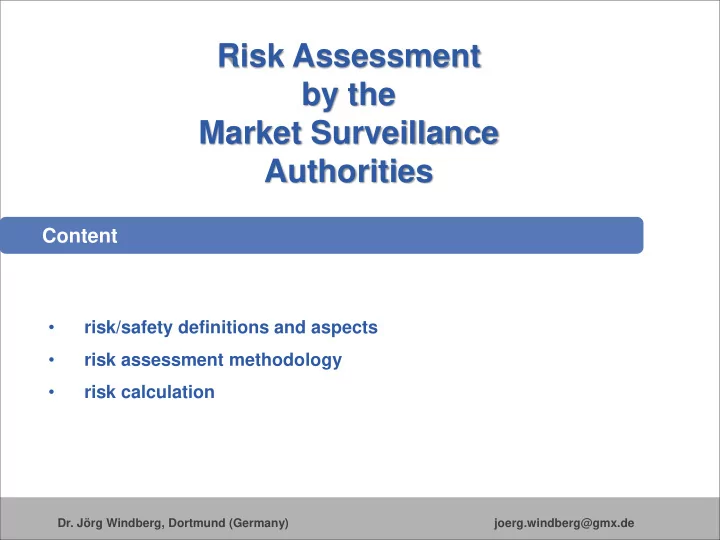 Risk Assessment
by the
Market Surveillance
Authorities

Content

• risk/safety definitions and aspects
• risk assessment methodology
• risk calculation

Dr. Jörg Windberg, Dortmund (Germany)

joerg.windberg@gmx.de